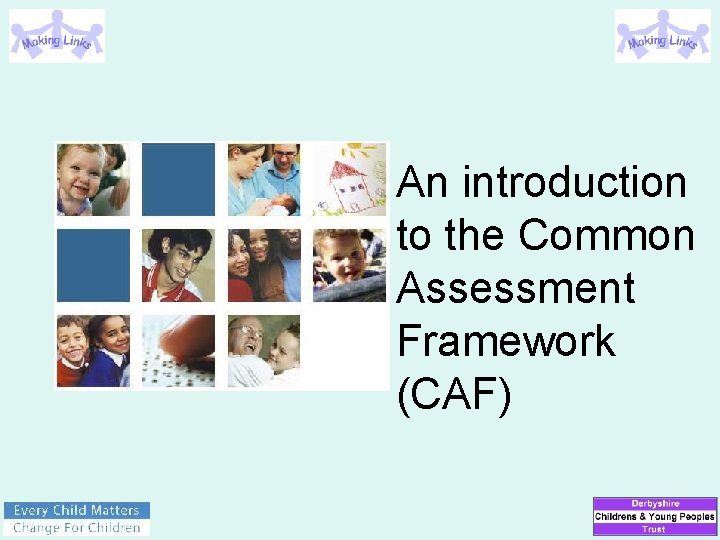 Making Links

Making Links

An introduction to the Common Assessment Framework (CAF)

Every Child Matters
Change For Children

Derbyshire
Childrens & Young Peoples
Trust